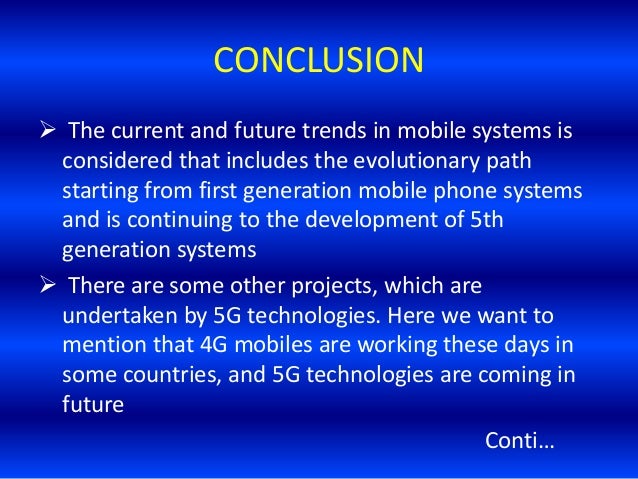 CONCLUSION

➢ The current and future trends in mobile systems is considered that includes the evolutionary path starting from first generation mobile phone systems and is continuing to the development of 5th generation systems

➢ There are some other projects, which are undertaken by 5G technologies. Here we want to mention that 4G mobiles are working these days in some countries, and 5G technologies are coming in future

Conti…